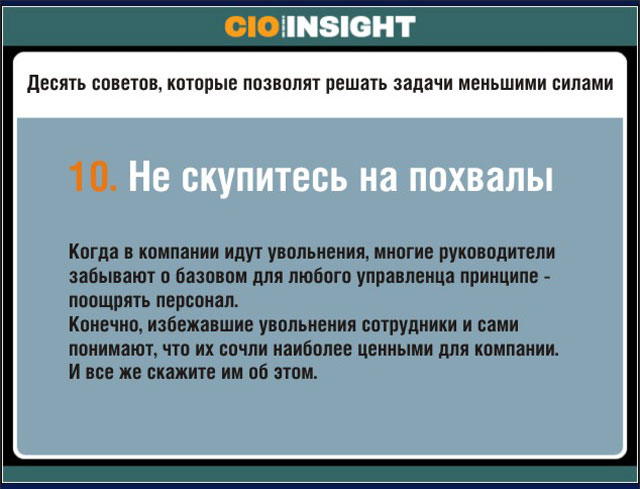 CIO INSIGHT

Десять советов, которые позволят решать задачи меньшими силами

10. Не скупитесь на похвалы

Когда в компании идут увольнения, многие руководители забывают о базовом для любого управленца принципе - поощрять персонал.
Конечно, избежавшие увольнения сотрудники и сами понимают, что их сочли наиболее ценными для компании. И все же скажите им об этом.